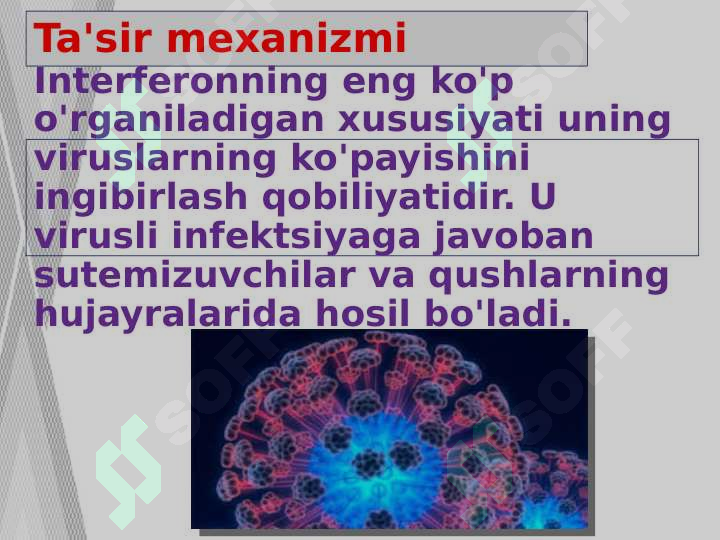 Ta'sir mexanizmi

Interferonning eng ko'p o'rganiladigan xususiyati uning viruslarning ko'payishini ingibirlash qobiliyatidir. U virusli infektsiyaga javoban sutemizuvchilar va qushlarning hujayralarida hosil bo'ladi.

SOFF SOFF SOFF SOFF